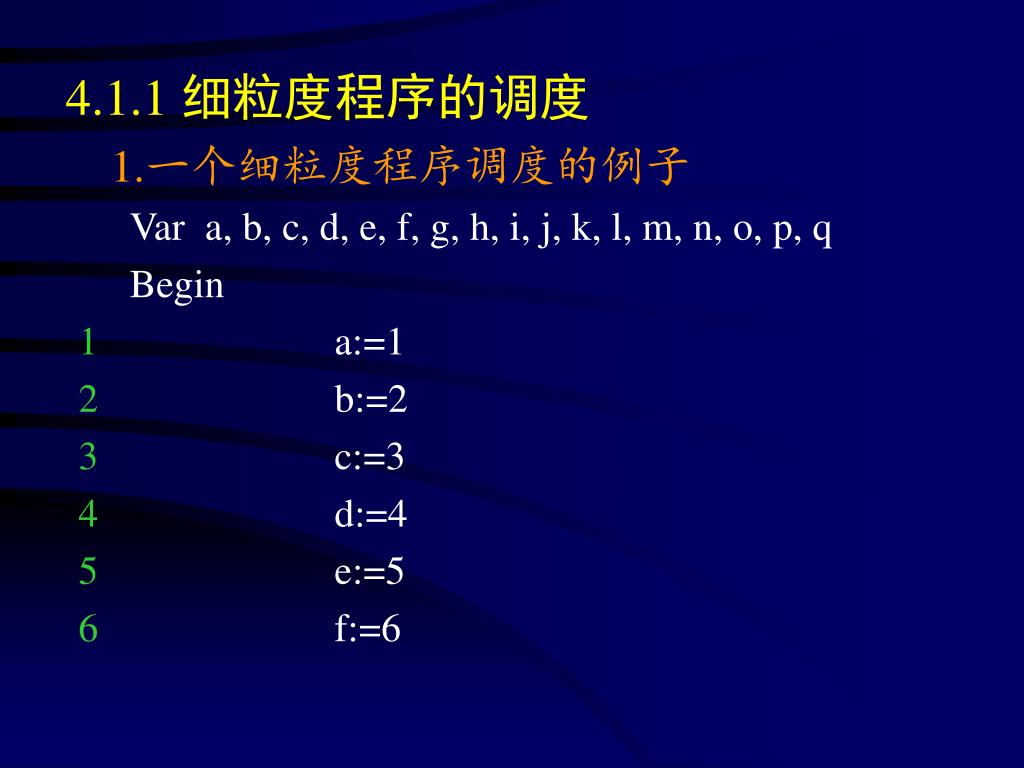 4.1.1 细粒度程序的调度

1.一个细粒度程序调度的例子

Var a, b, c, d, e, f, g, h, i, j, k, l, m, n, o, p, q

Begin

1 a:=1

2 b:=2

3 c:=3

4 d:=4

5 e:=5

6 f:=6